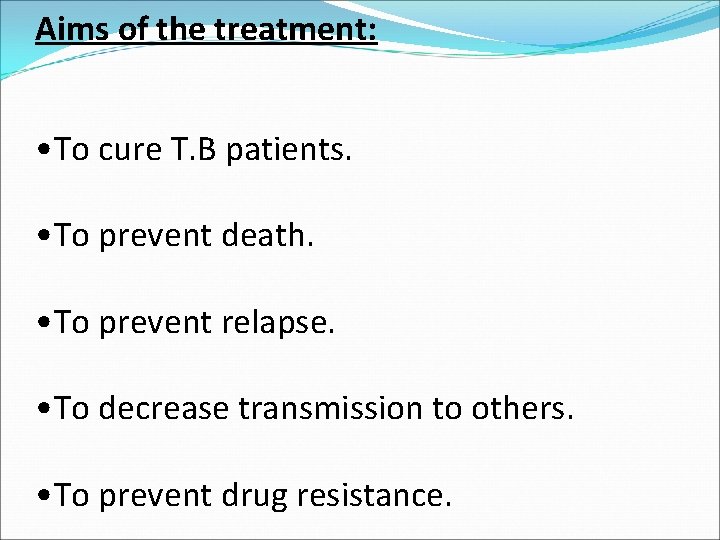 Aims of the treatment:

•To cure T.B patients.

•To prevent death.

•To prevent relapse.

•To decrease transmission to others.

•To prevent drug resistance.